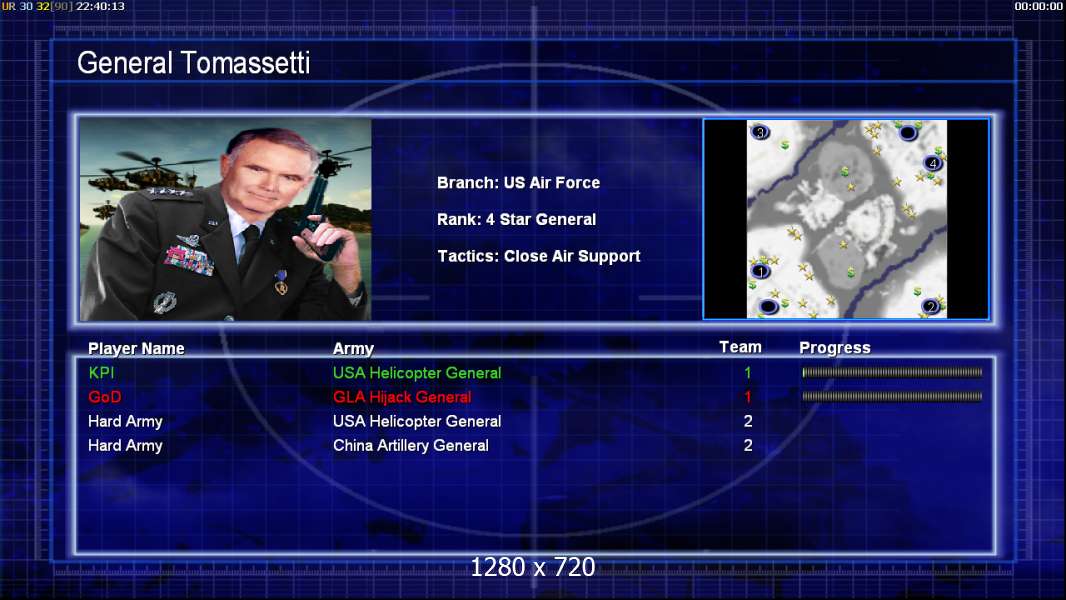 UR 30 32[90] 22:40:13

00:00:00

General Tomassetti

Branch: US Air Force

Rank: 4 Star General

Tactics: Close Air Support

3
4
1
2

| Player Name | Army | Team | Progress |
|---|---|---|---|
| KPI | USA Helicopter General | 1 | |
| GoD | GLA Hijack General | 1 | |
| Hard Army | USA Helicopter General | 2 | |
| Hard Army | China Artillery General | 2 | |

1280 x 720